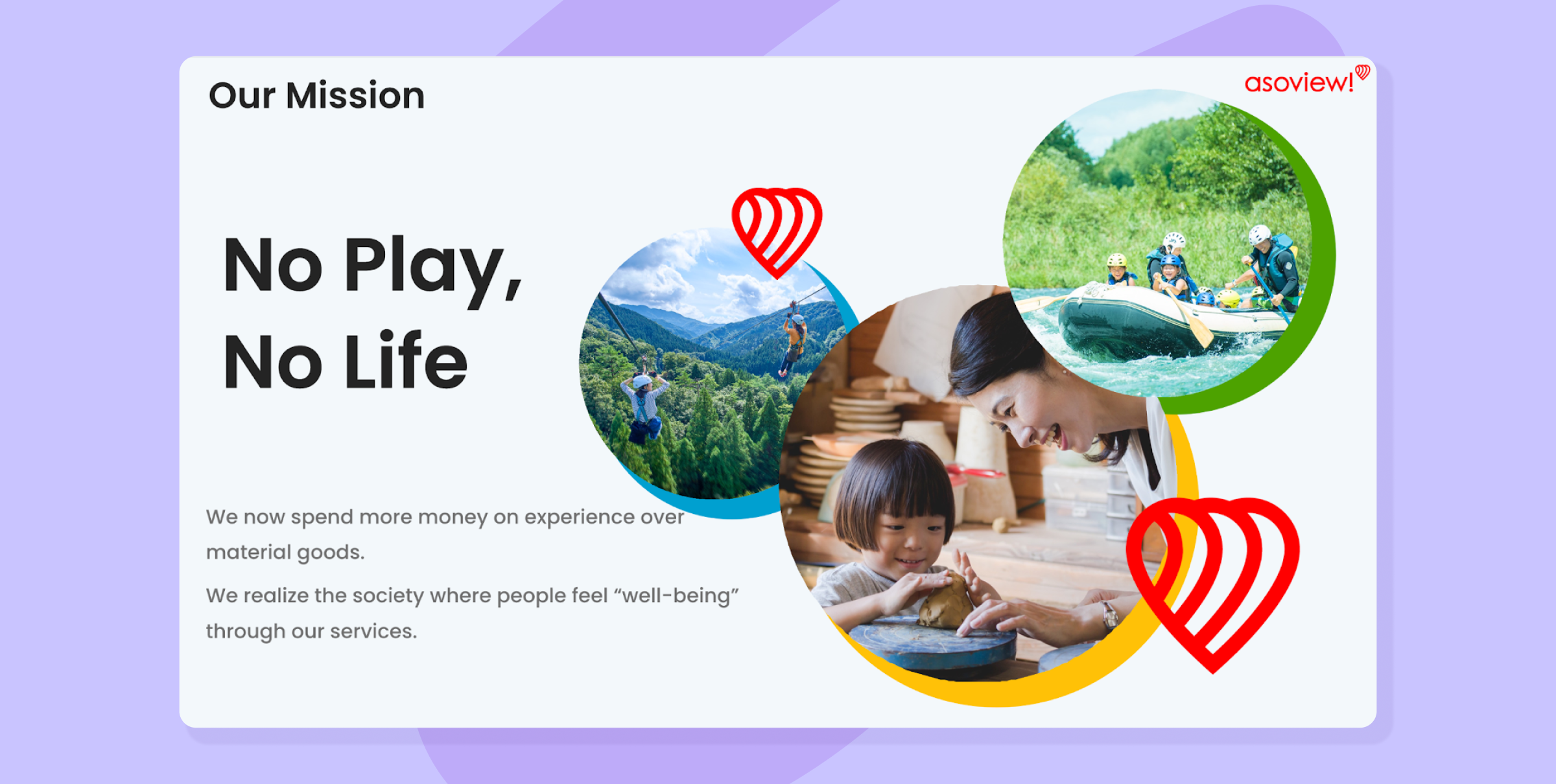 Our Mission

asoview!

No Play,
No Life

We now spend more money on experience over material goods.

We realize the society where people feel “well-being” through our services.